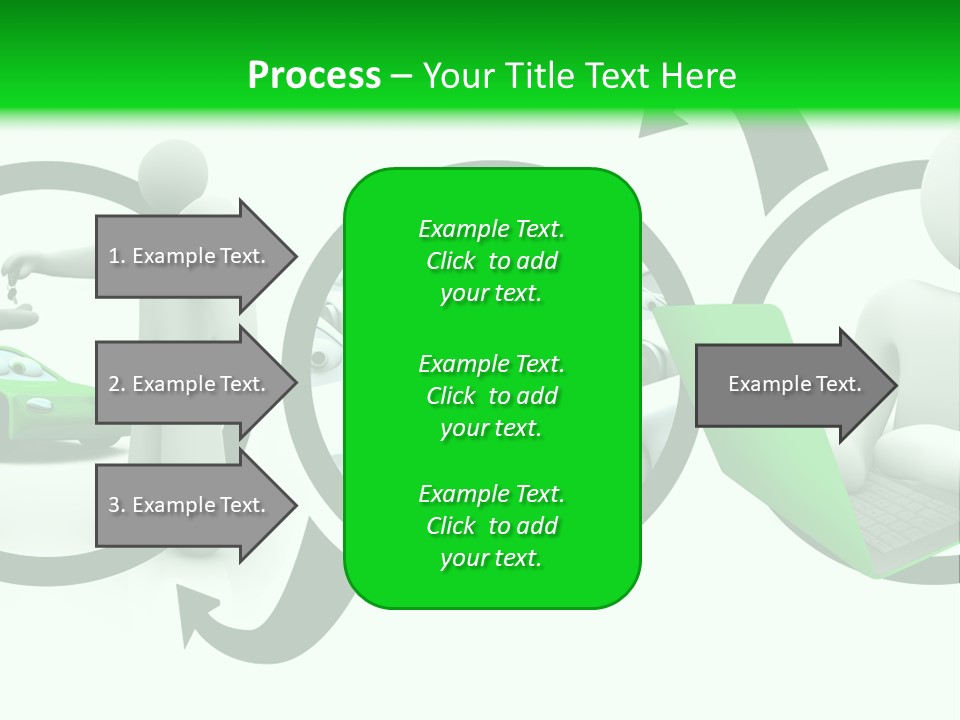 Process – Your Title Text Here

1. Example Text.

2. Example Text.

3. Example Text.

Example Text. Click to add your text.

Example Text. Click to add your text.

Example Text. Click to add your text.

Example Text.